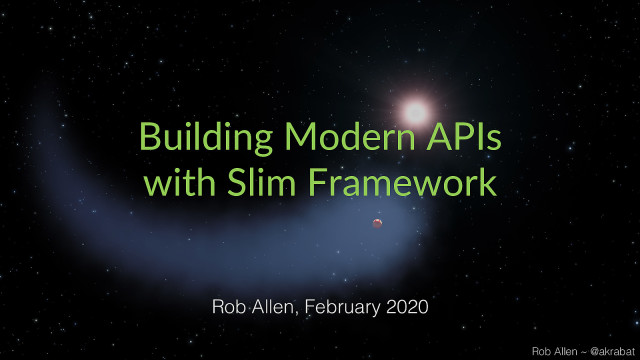 Building Modern APIs with Slim Framework

Rob Allen, February 2020

Rob Allen ~ @akrabat